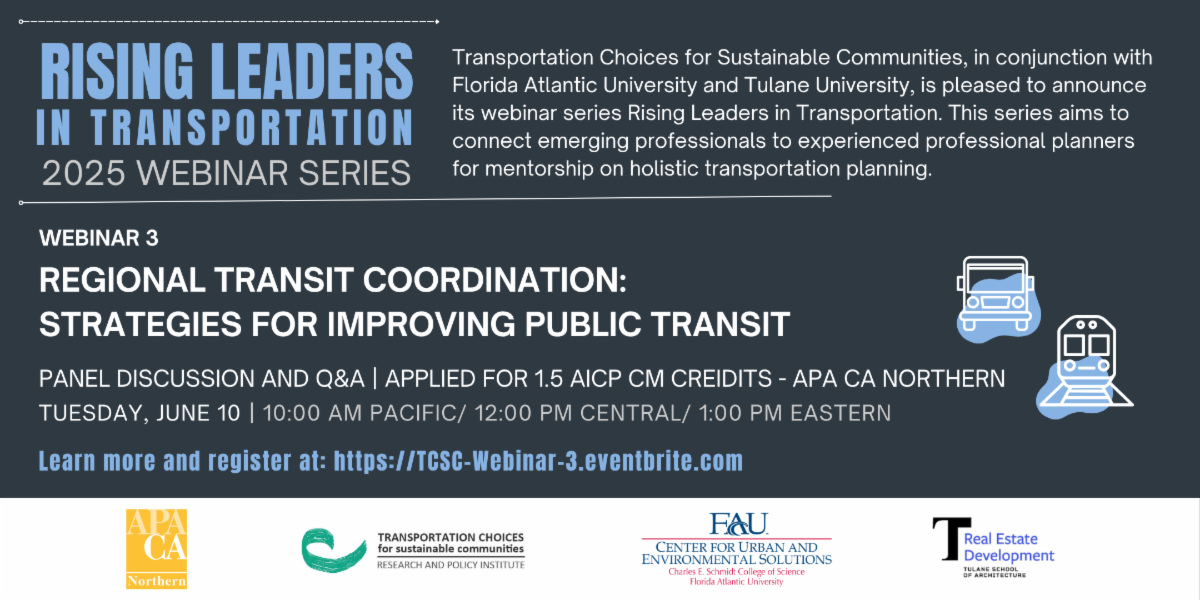 RISING LEADERS IN TRANSPORTATION
2025 WEBINAR SERIES

Transportation Choices for Sustainable Communities, in conjunction with Florida Atlantic University and Tulane University, is pleased to announce its webinar series Rising Leaders in Transportation. This series aims to connect emerging professionals to experienced professional planners for mentorship on holistic transportation planning.

WEBINAR 3

REGIONAL TRANSIT COORDINATION: STRATEGIES FOR IMPROVING PUBLIC TRANSIT

PANEL DISCUSSION AND Q&A | APPLIED FOR 1.5 AICP CM CREIDITS - APA CA NORTHERN
TUESDAY, JUNE 10 | 10:00 AM PACIFIC/ 12:00 PM CENTRAL/ 1:00 PM EASTERN

Learn more and register at: https://TCSC-Webinar-3.eventbrite.com

APA CA Northern

TRANSPORTATION CHOICES for sustainable communities RESEARCH AND POLICY INSTITUTE

FAU CENTER FOR URBAN AND ENVIRONMENTAL SOLUTIONS Charles E. Schmidt College of Science Florida Atlantic University

T Real Estate Development TULANE SCHOOL OF ARCHITECTURE